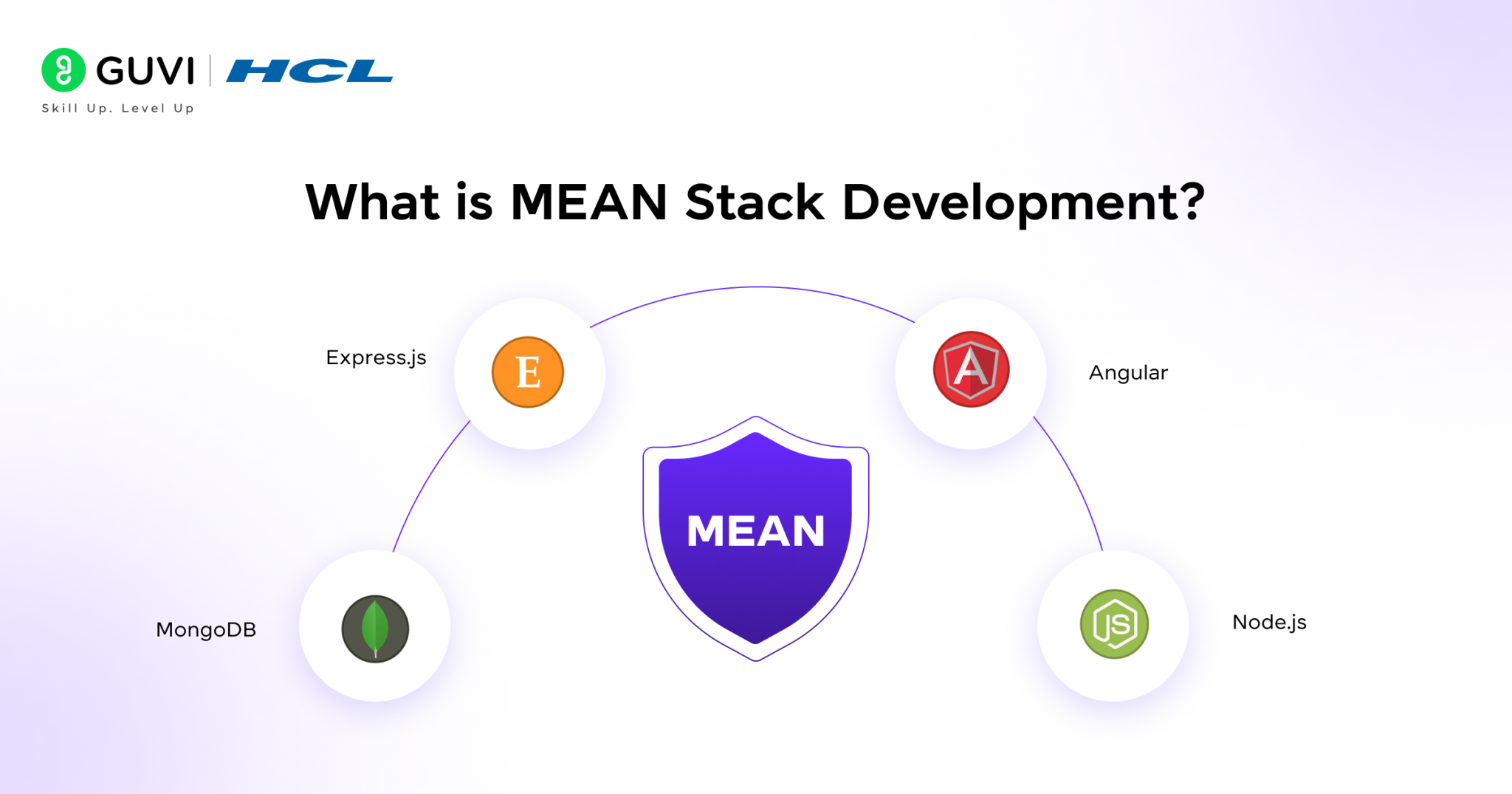 GUVI | HCL
Skill Up. Level Up

What is MEAN Stack Development?

Express.js
E

A
Angular

MEAN

MongoDB

JS
Node.js